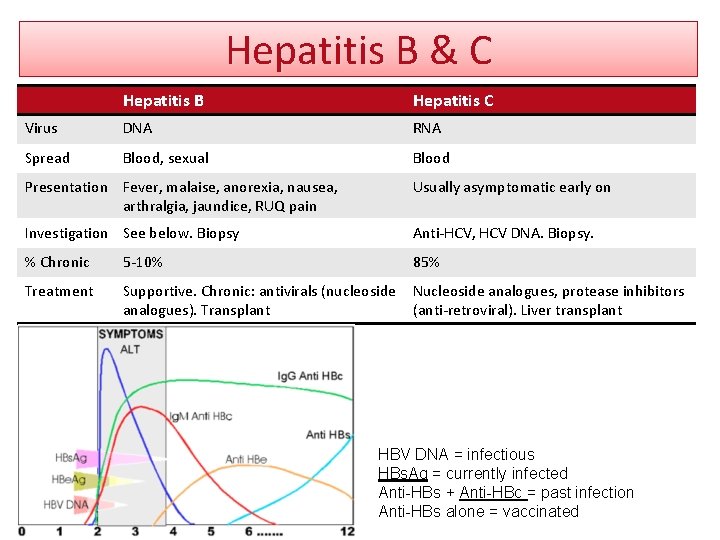 Hepatitis B & C

| | Hepatitis B | Hepatitis C |
|---|---|---|
| Virus | DNA | RNA |
| Spread | Blood, sexual | Blood |
| Presentation | Fever, malaise, anorexia, nausea, arthralgia, jaundice, RUQ pain | Usually asymptomatic early on |
| Investigation | See below. Biopsy | Anti-HCV, HCV DNA. Biopsy. |
| % Chronic | 5-10% | 85% |
| Treatment | Supportive. Chronic: antivirals (nucleoside analogues). Transplant | Nucleoside analogues, protease inhibitors (anti-retroviral). Liver transplant |

SYMPTOMS
ALT
IgG Anti HBc
IgM Anti HBc
Anti HBs
Anti HBe
HBsAg
HBeAg
HBV DNA
0 1 2 3 4 5 6 ....... 12

HBV DNA = infectious
HBsAg = currently infected
Anti-HBs + Anti-HBc = past infection
Anti-HBs alone = vaccinated